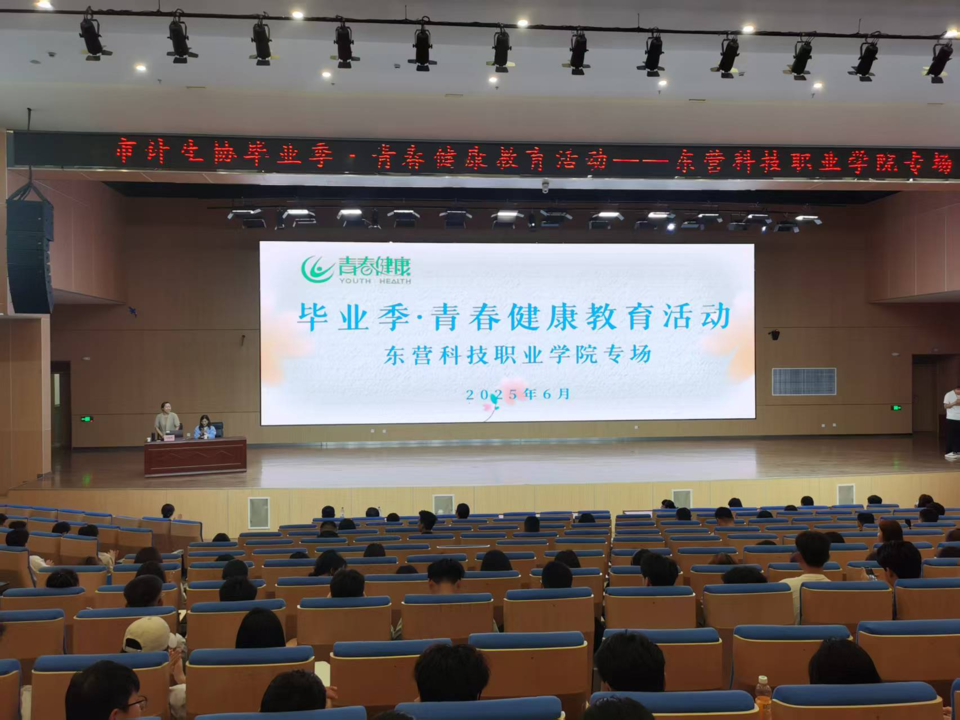 市计生协毕业季·青春健康教育活动——东营科技职业学院专场

青春健康
YOUTH HEALTH

毕业季·青春健康教育活动
东营科技职业学院专场

2025年6月